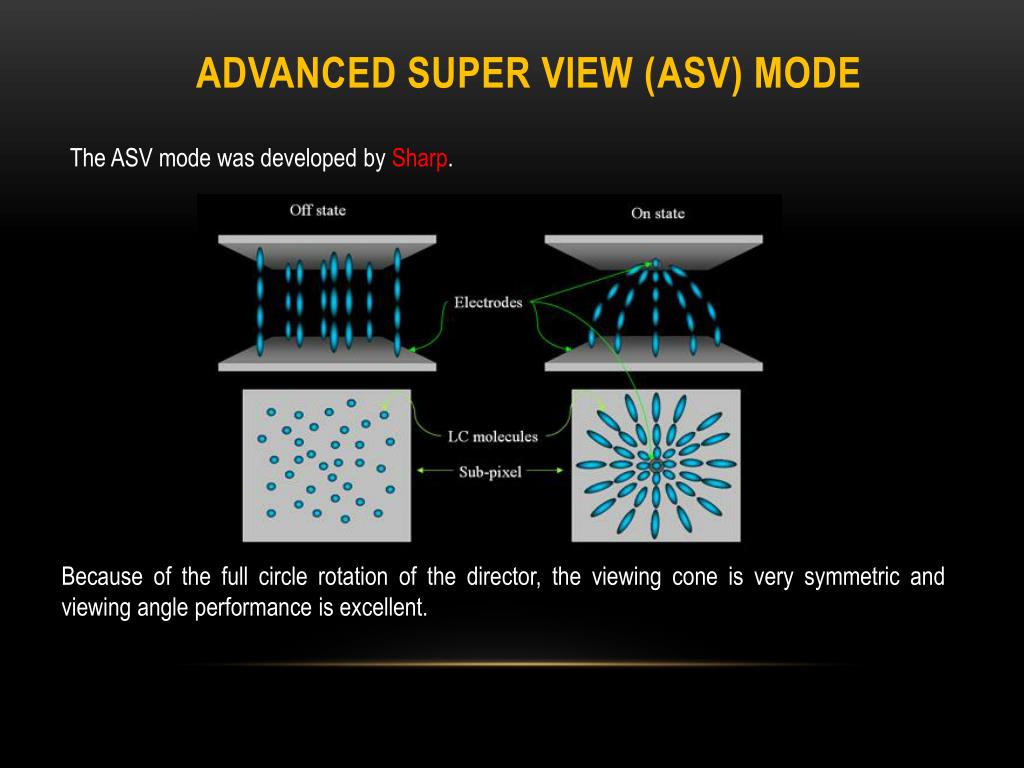 ADVANCED SUPER VIEW (ASV) MODE

The ASV mode was developed by Sharp.

Off state

On state

Electrodes

LC molecules

Sub-pixel

Because of the full circle rotation of the director, the viewing cone is very symmetric and viewing angle performance is excellent.